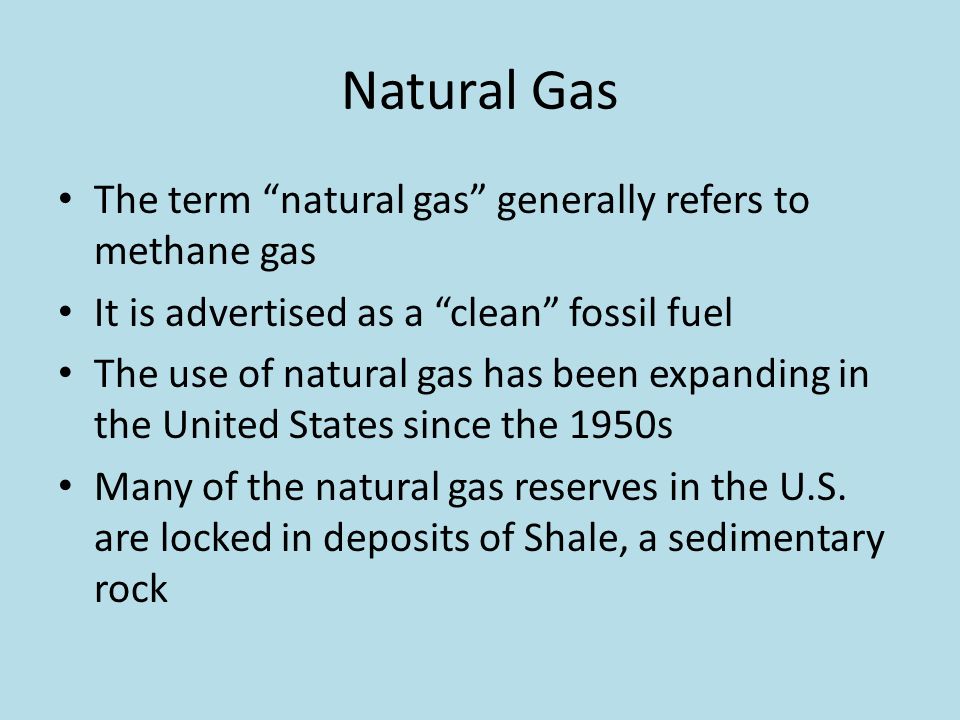 Natural Gas

• The term “natural gas” generally refers to methane gas
• It is advertised as a “clean” fossil fuel
• The use of natural gas has been expanding in the United States since the 1950s
• Many of the natural gas reserves in the U.S. are locked in deposits of Shale, a sedimentary rock